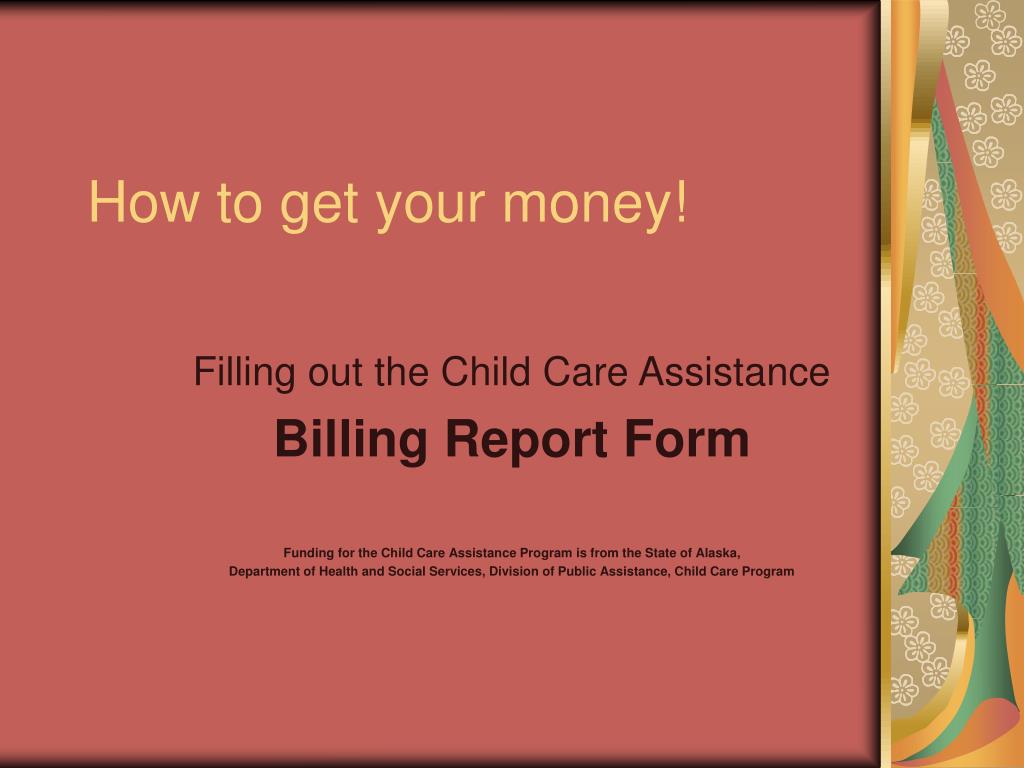 How to get your money!

Filling out the Child Care Assistance

Billing Report Form

Funding for the Child Care Assistance Program is from the State of Alaska, Department of Health and Social Services, Division of Public Assistance, Child Care Program